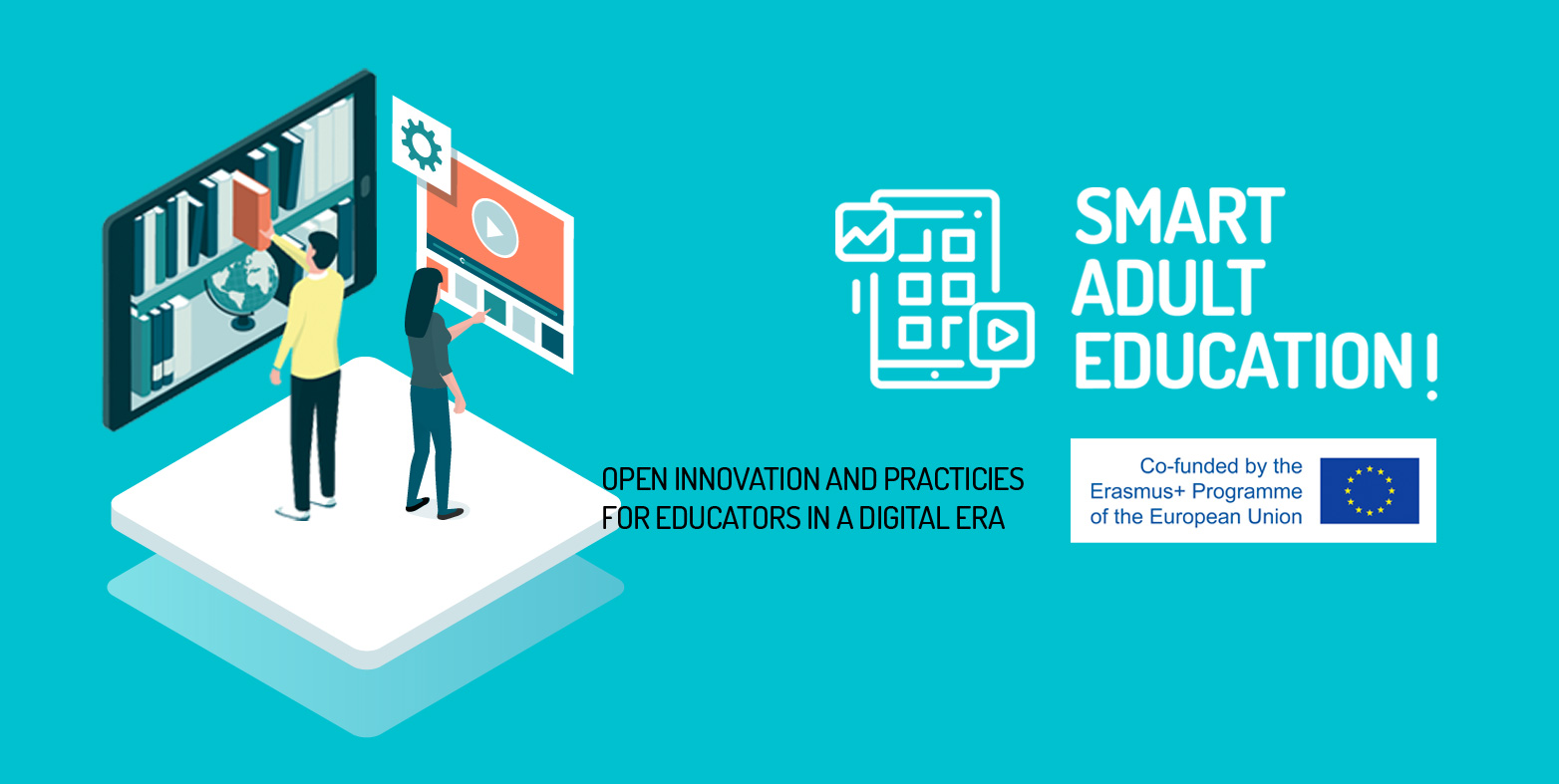 SMART ADULT EDUCATION!

OPEN INNOVATION AND PRACTICIES FOR EDUCATORS IN A DIGITAL ERA

Co-funded by the Erasmus+ Programme of the European Union